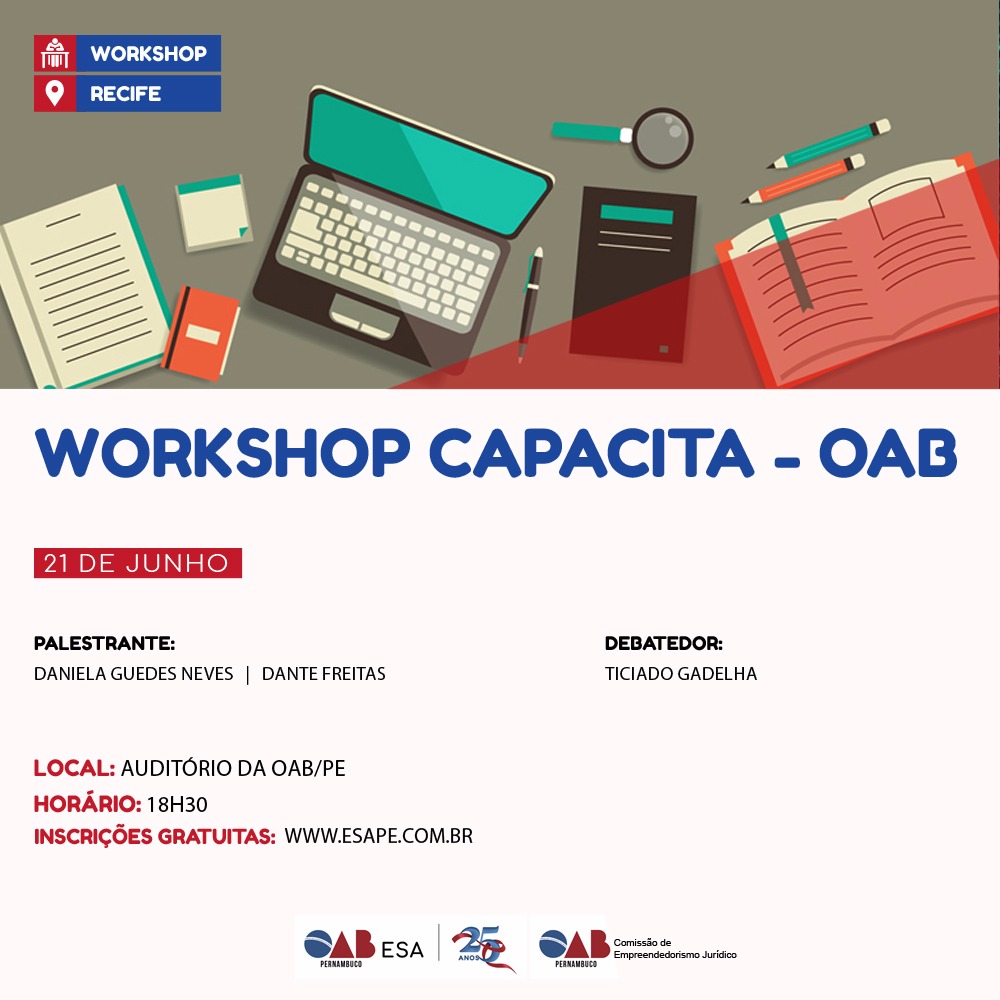 WORKSHOP
RECIFE

WORKSHOP CAPACITA - OAB

21 DE JUNHO

PALESTRANTE:
DANIELA GUEDES NEVES | DANTE FREITAS

DEBATEDOR:
TICIADO GADELHA

LOCAL: AUDITÓRIO DA OAB/PE
HORÁRIO: 18H30
INSCRIÇÕES GRATUITAS: WWW.ESAPE.COM.BR

OAB PERNAMBUCO ESA 25 ANOS
OAB PERNAMBUCO Comissão de Empreendedorismo Jurídico